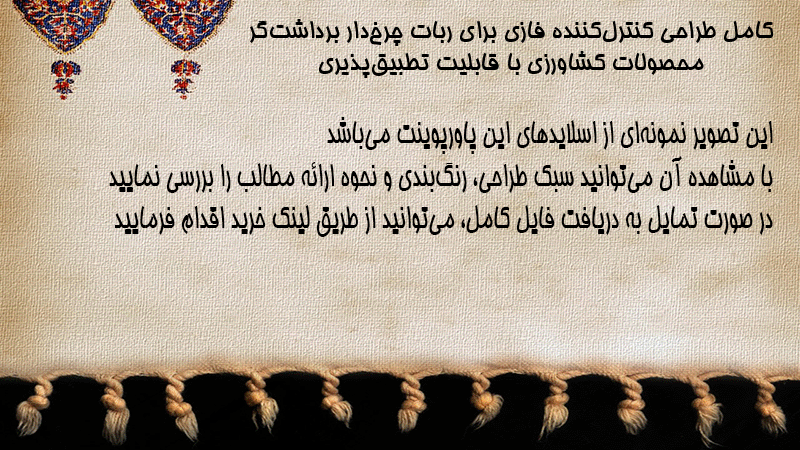 کامل طراحی کنترل‌کننده فازی برای ربات چرخ‌دار برداشت‌گر محصولات کشاورزی با قابلیت تطبیق‌پذیری

این تصویر نمونه‌ای از اسلایدهای این پاورپوینت می‌باشد
با مشاهده آن می‌توانید سبک طراحی، رنگ‌بندی و نحوه ارائه مطالب را بررسی نمایید
در صورت تمایل به دریافت فایل کامل، می‌توانید از طریق لینک خرید اقدام فرمایید